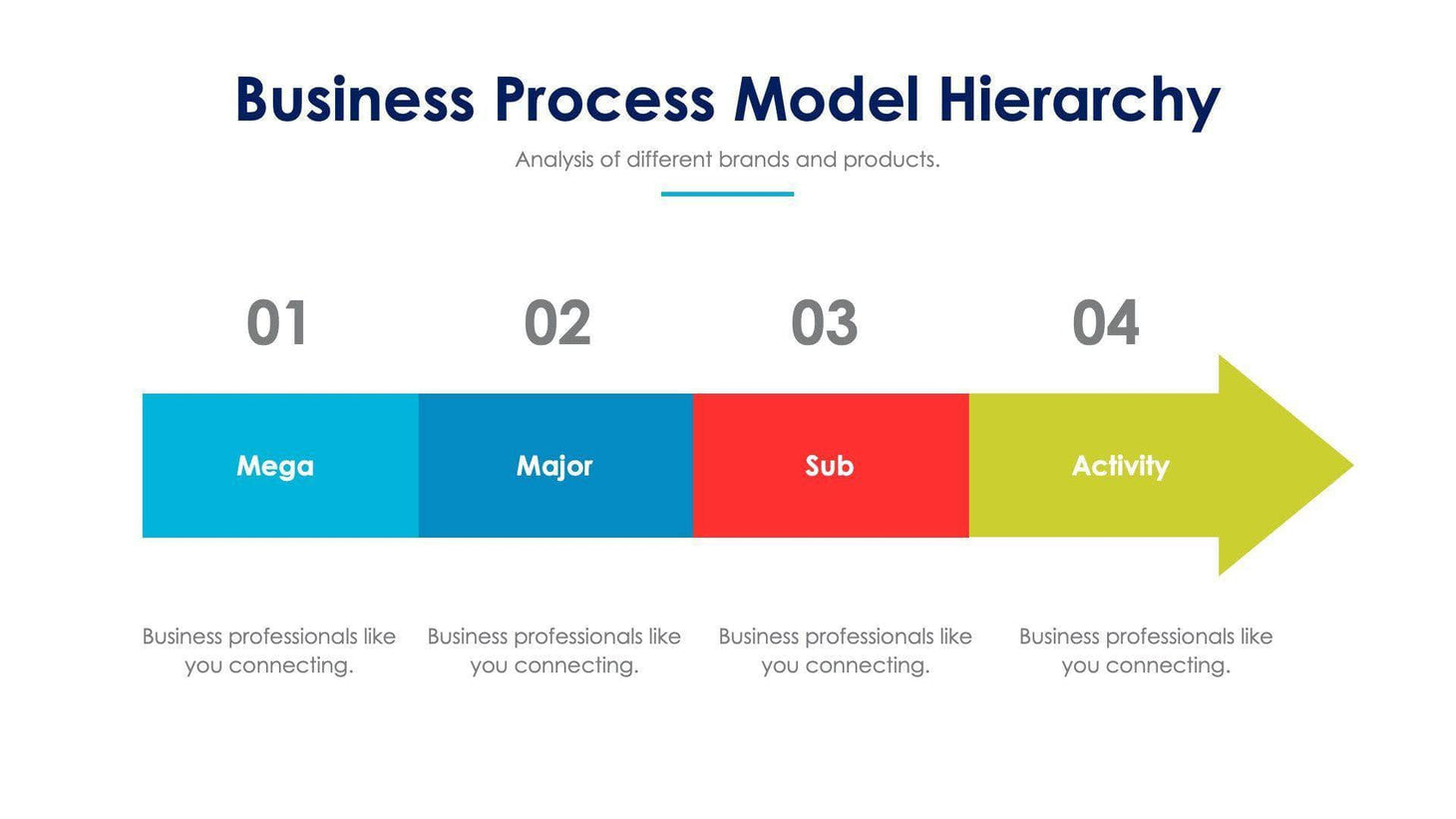 Business Process Model Hierarchy

Analysis of different brands and products.

01

Mega

Business professionals like you connecting.

02

Major

Business professionals like you connecting.

03

Sub

Business professionals like you connecting.

04

Activity

Business professionals like you connecting.